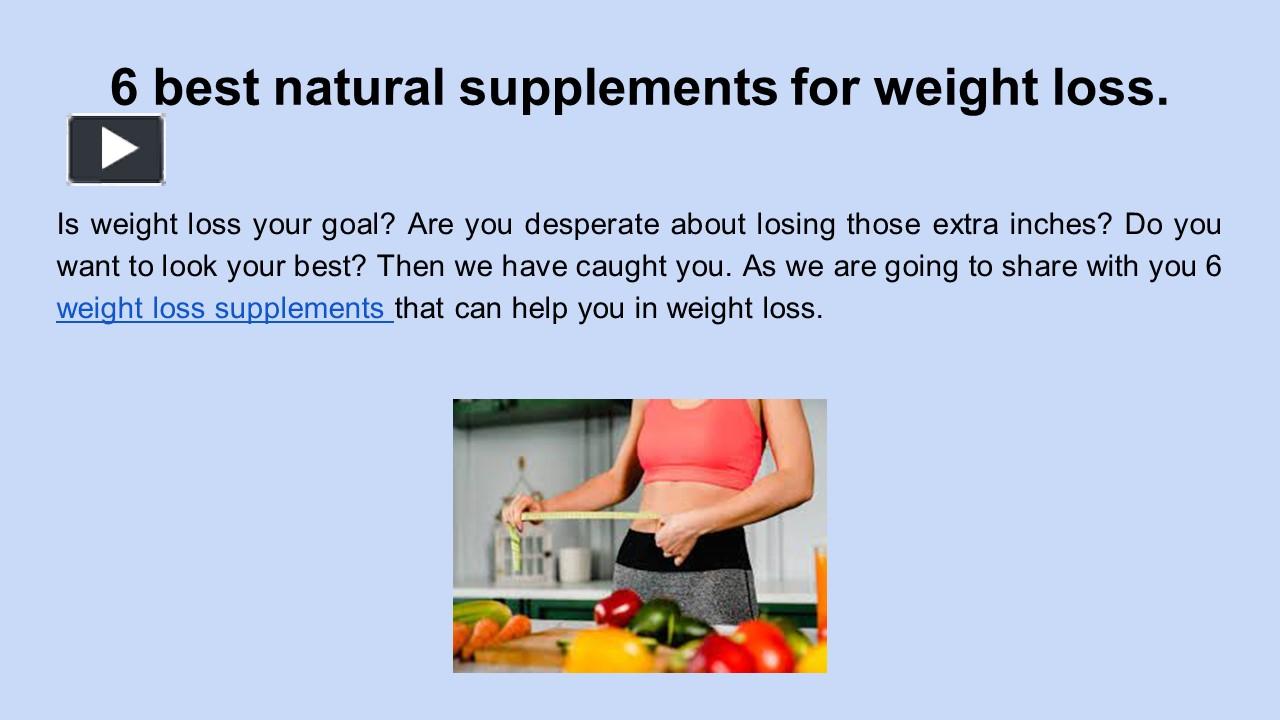 6 best natural supplements for weight loss.

Is weight loss your goal? Are you desperate about losing those extra inches? Do you want to look your best? Then we have caught you. As we are going to share with you 6 weight loss supplements that can help you in weight loss.